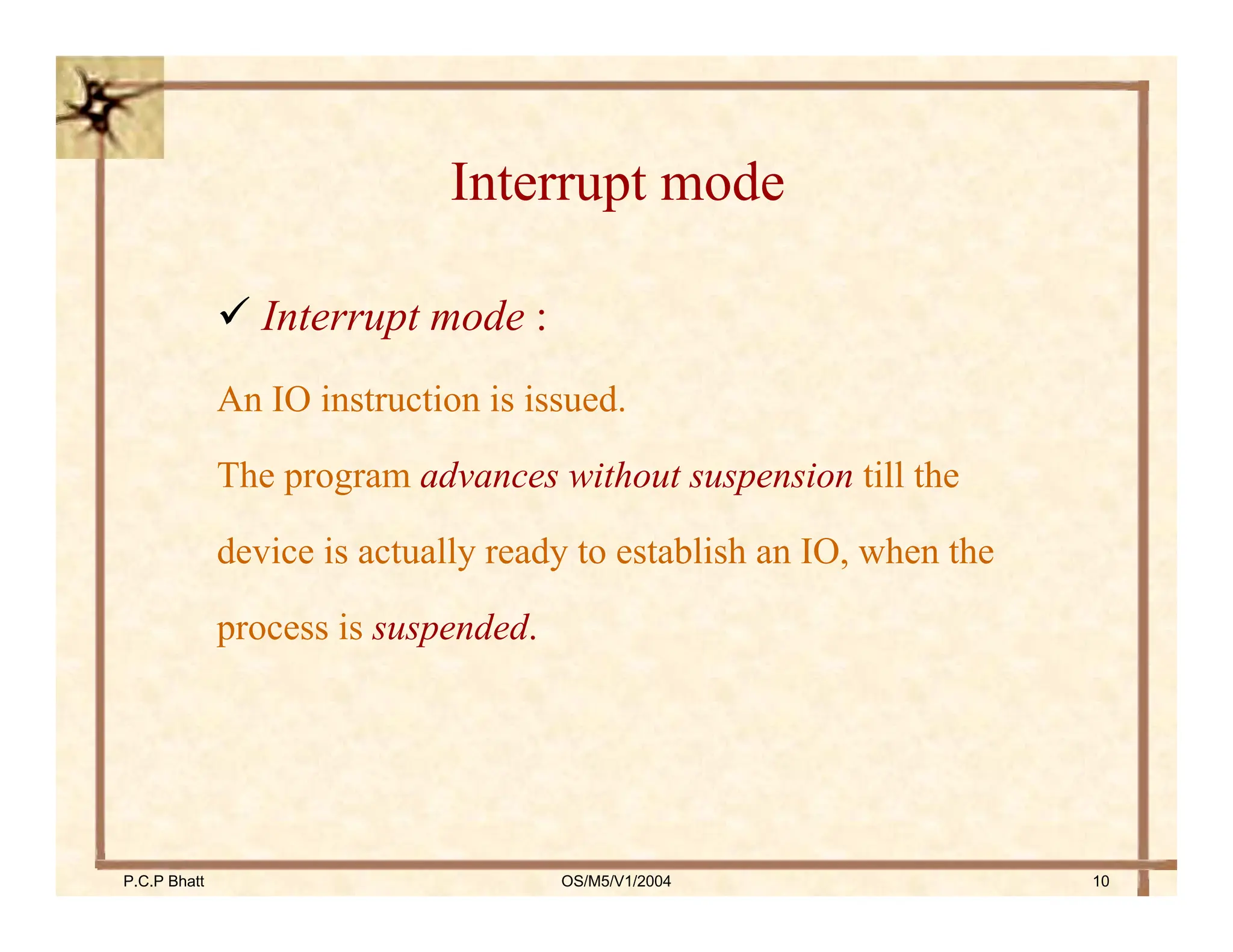 Interrupt mode

✓ Interrupt mode :

An IO instruction is issued.

The program advances without suspension till the device is actually ready to establish an IO, when the process is suspended.

P.C.P Bhatt

OS/M5/V1/2004

10